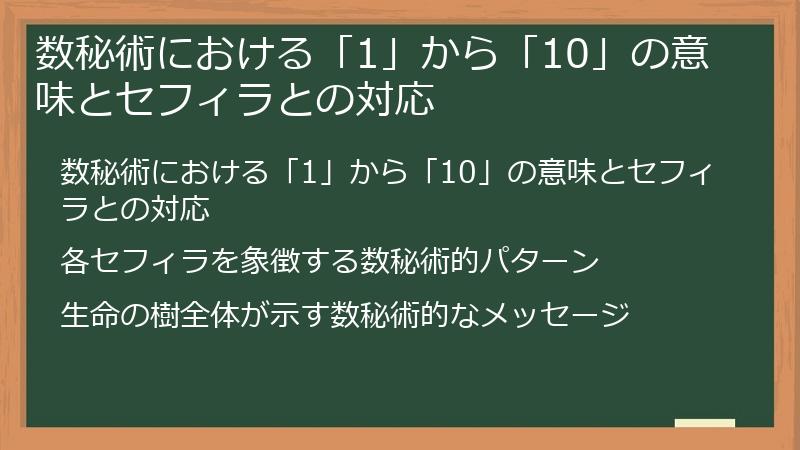 数秘術における「1」から「10」の意味とセフィラとの対応

数秘術における「1」から「10」の意味とセフィラとの対応

各セフィラを象徴する数秘術的パターン

生命の樹全体が示す数秘術的なメッセージ